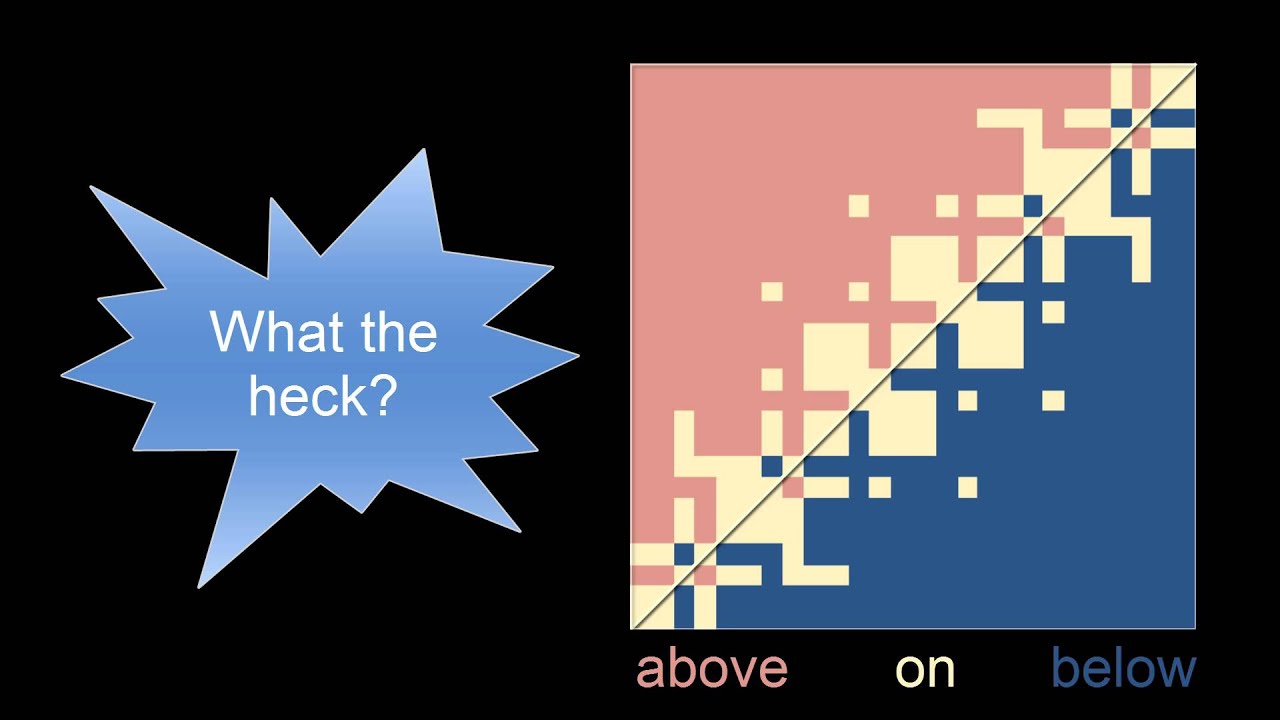 What the heck?

above on below